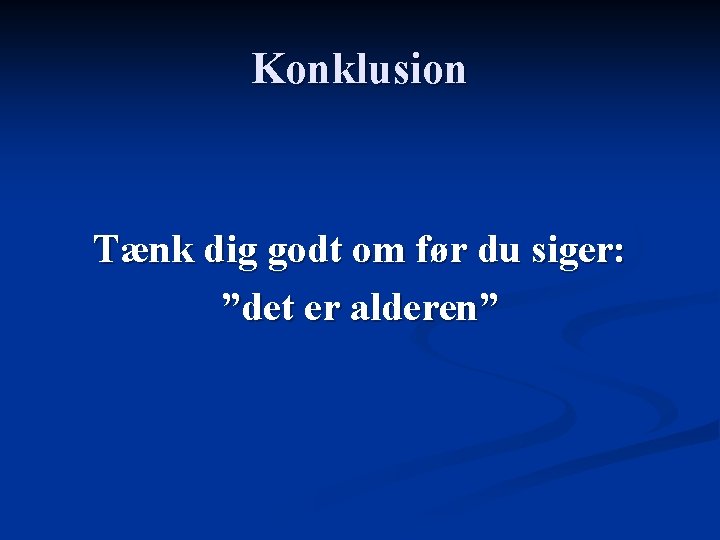 Konklusion

Tænk dig godt om før du siger:
”det er alderen”